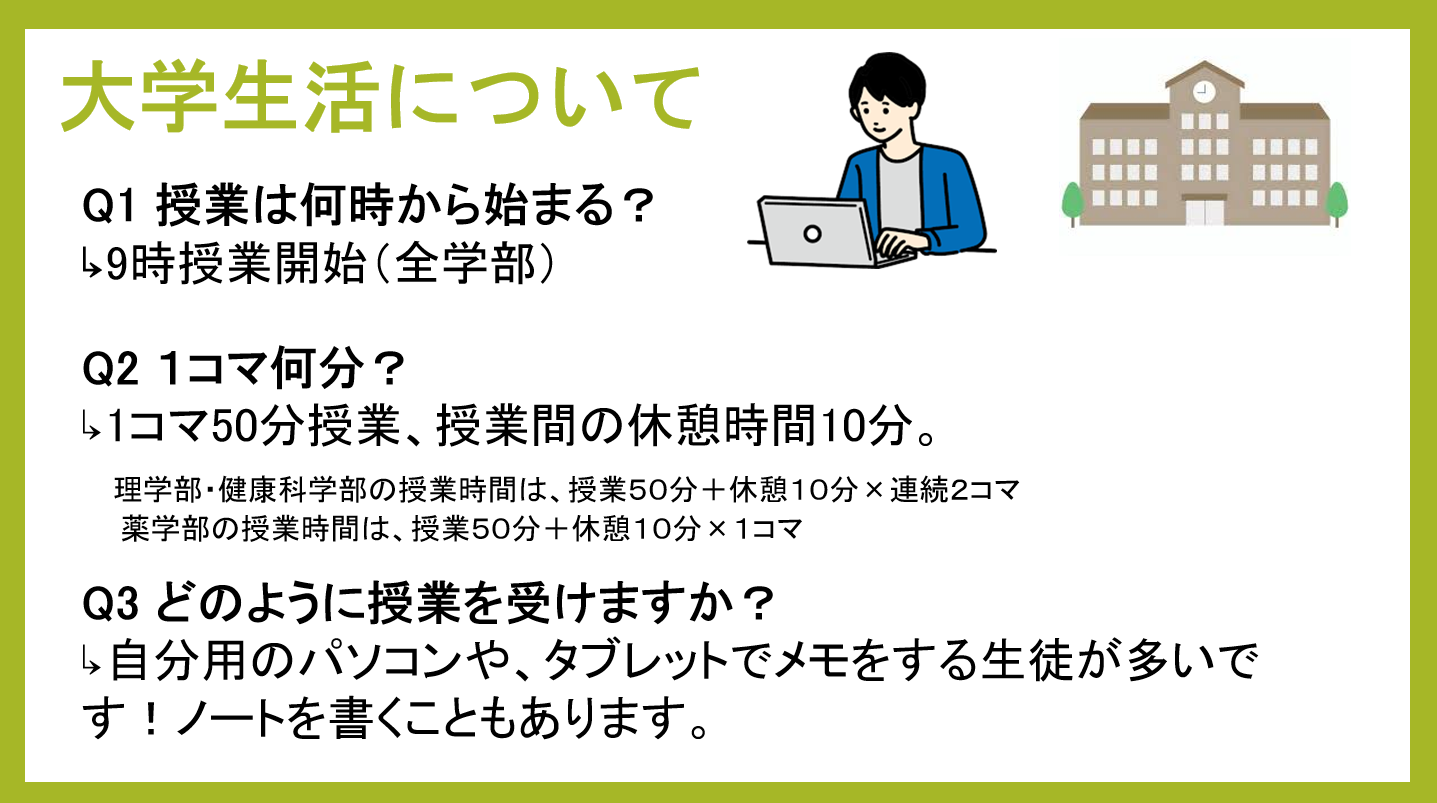 大学生活について

Q1 授業は何時から始まる？
↳9時授業開始（全学部）

Q2 1コマ何分？
↳1コマ50分授業、授業間の休憩時間10分。

理学部・健康科学部の授業時間は、授業50分＋休憩10分×連続2コマ
薬学部の授業時間は、授業50分＋休憩10分×1コマ

Q3 どのように授業を受けますか？
↳自分用のパソコンや、タブレットでメモをする生徒が多いです！ノートを書くこともあります。